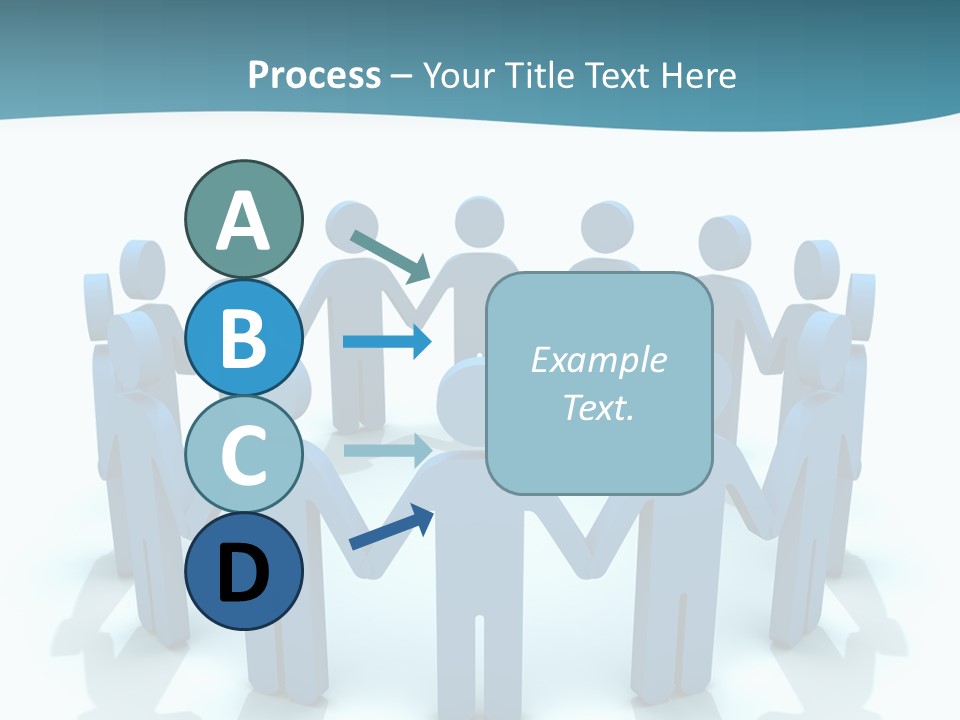 Process – Your Title Text Here

A

B

C

D

Example Text.